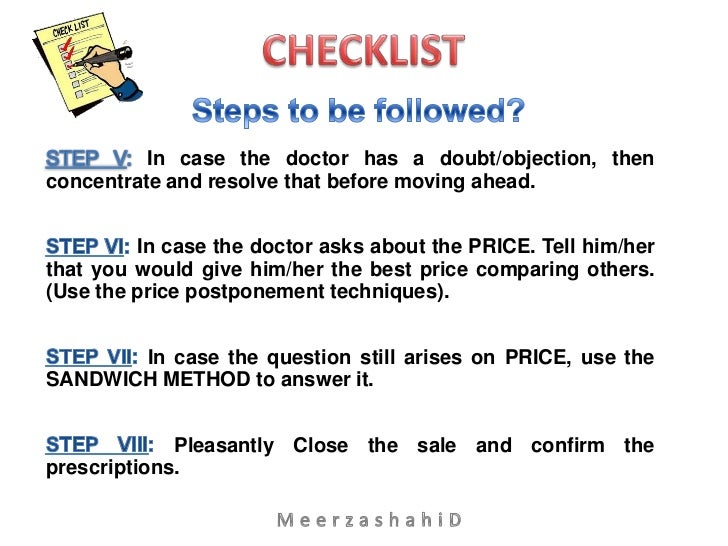 CHECK LIST

CHECKLIST

Steps to be followed?

STEP V: In case the doctor has a doubt/objection, then concentrate and resolve that before moving ahead.

STEP VI: In case the doctor asks about the PRICE. Tell him/her that you would give him/her the best price comparing others. (Use the price postponement techniques).

STEP VII: In case the question still arises on PRICE, use the SANDWICH METHOD to answer it.

STEP VIII: Pleasantly Close the sale and confirm the prescriptions.

MeerzashahiD